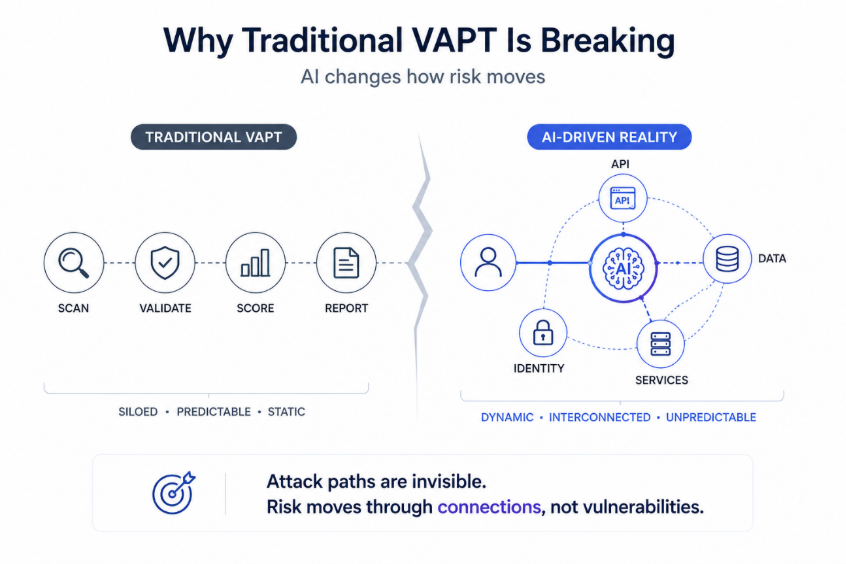 Why Traditional VAPT Is Breaking

AI changes how risk moves

TRADITIONAL VAPT

SCAN

VALIDATE

SCORE

REPORT

SILOED • PREDICTABLE • STATIC

AI-DRIVEN REALITY

API

API

AI

DATA

IDENTITY

SERVICES

DYNAMIC • INTERCONNECTED • UNPREDICTABLE

Attack paths are invisible.
Risk moves through connections, not vulnerabilities.